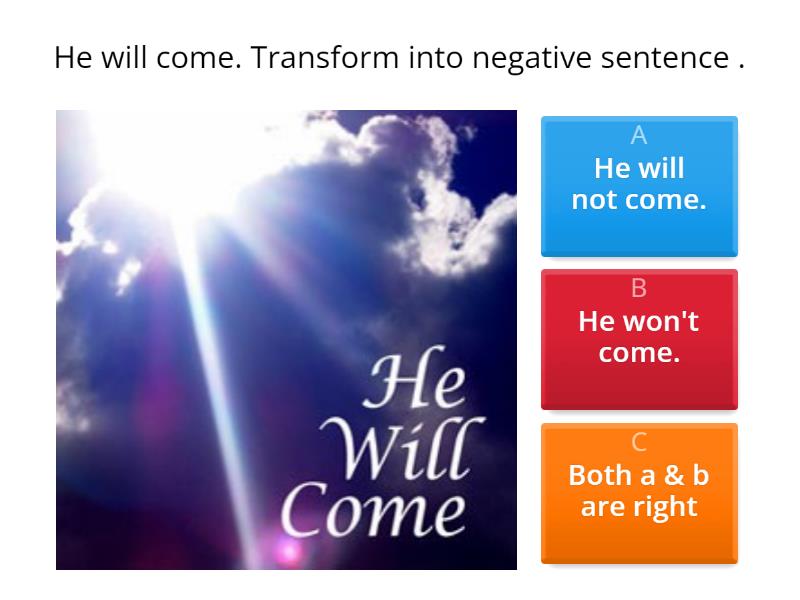 He will come. Transform into negative sentence .

He Will Come

A
He will not come.

B
He won't come.

C
Both a & b are right